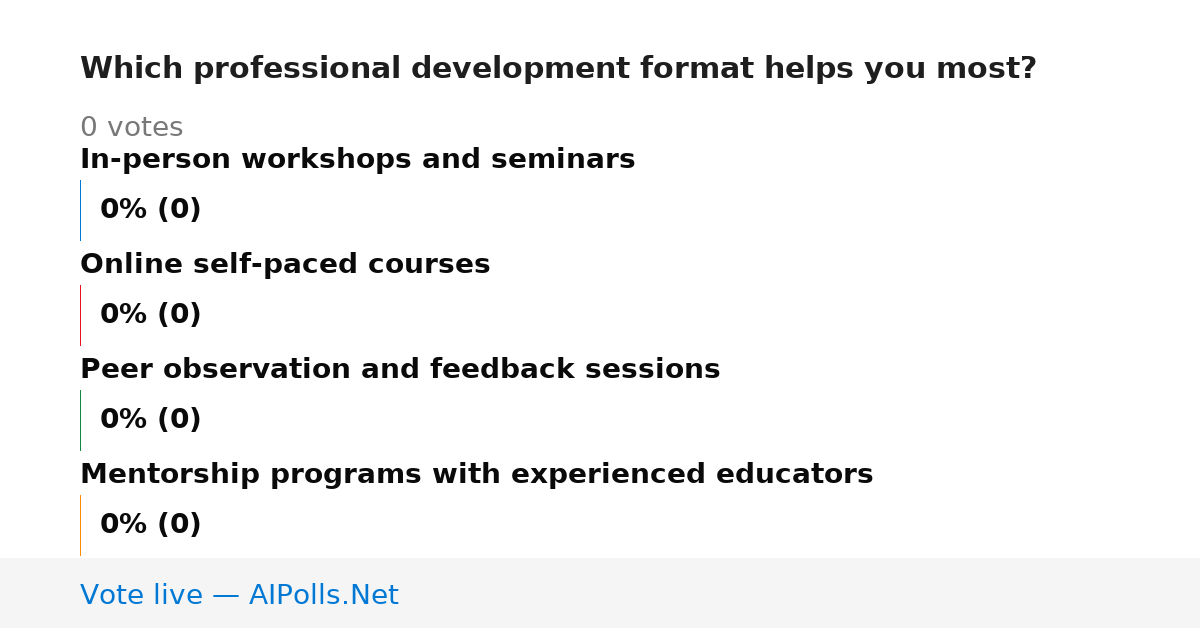 Which professional development format helps you most?

0 votes

In-person workshops and seminars

0% (0)

Online self-paced courses

0% (0)

Peer observation and feedback sessions

0% (0)

Mentorship programs with experienced educators

0% (0)

Vote live — AIPolls.Net